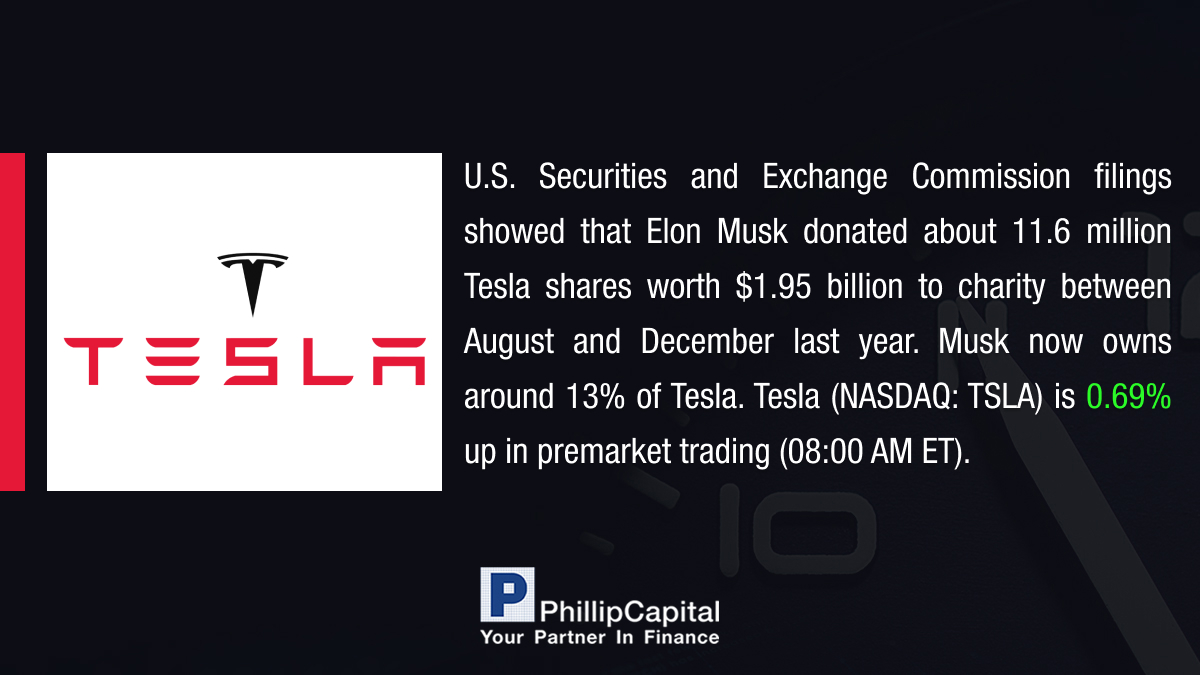 TESLA

U.S. Securities and Exchange Commission filings showed that Elon Musk donated about 11.6 million Tesla shares worth $1.95 billion to charity between August and December last year. Musk now owns around 13% of Tesla. Tesla (NASDAQ: TSLA) is 0.69% up in premarket trading (08:00 AM ET).

P PhillipCapital
Your Partner In Finance